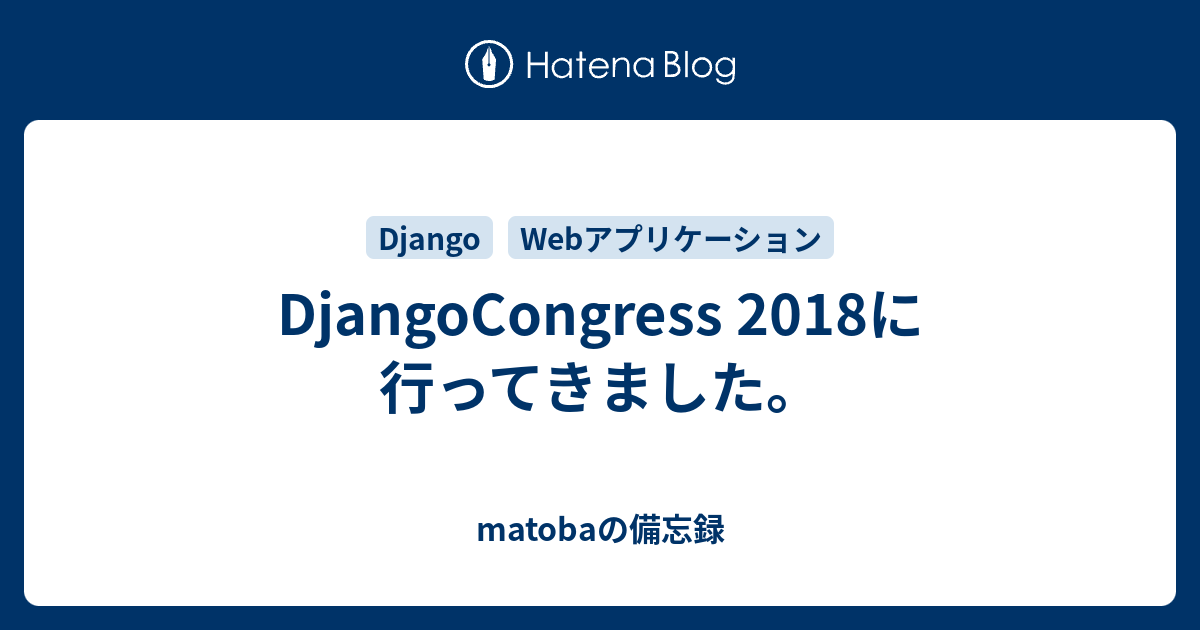 Hatena Blog

Django
Webアプリケーション

DjangoCongress 2018に行ってきました。

matobaの備忘録